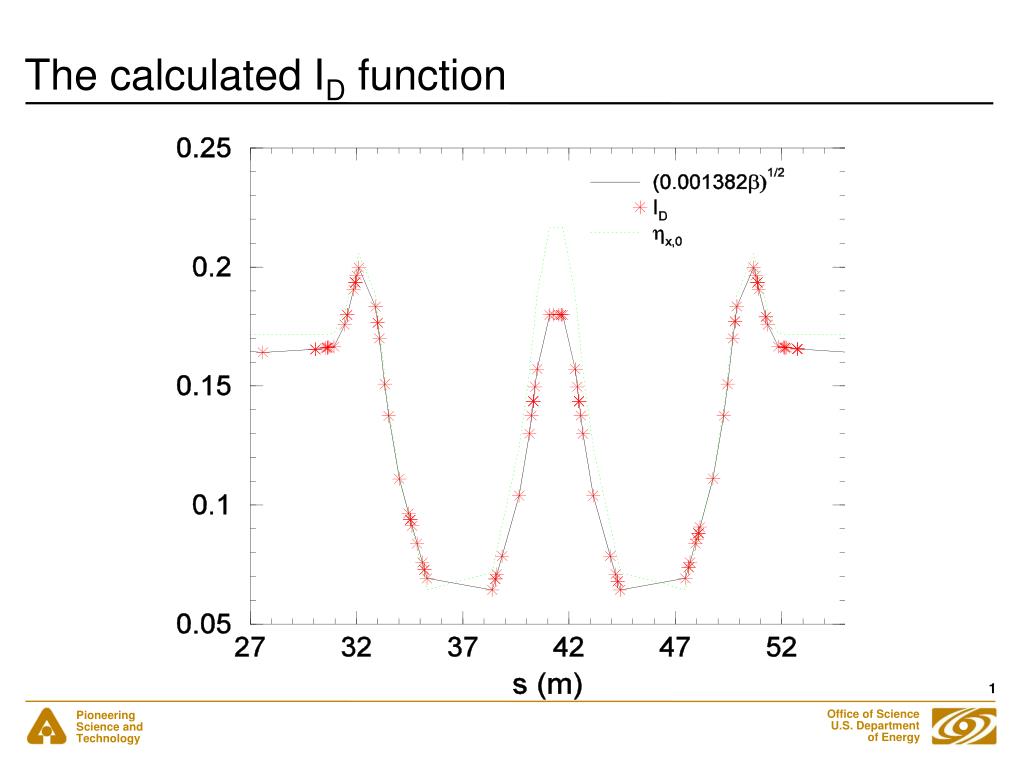 The calculated $I_D$ function

0.25
0.2
0.15
0.1
0.05

27 32 37 42 47 52

s (m)

$(0.001382\beta)^{1/2}$
$I_D$
$\eta_{x,0}$

1

Pioneering Science and Technology

Office of Science U.S. Department of Energy